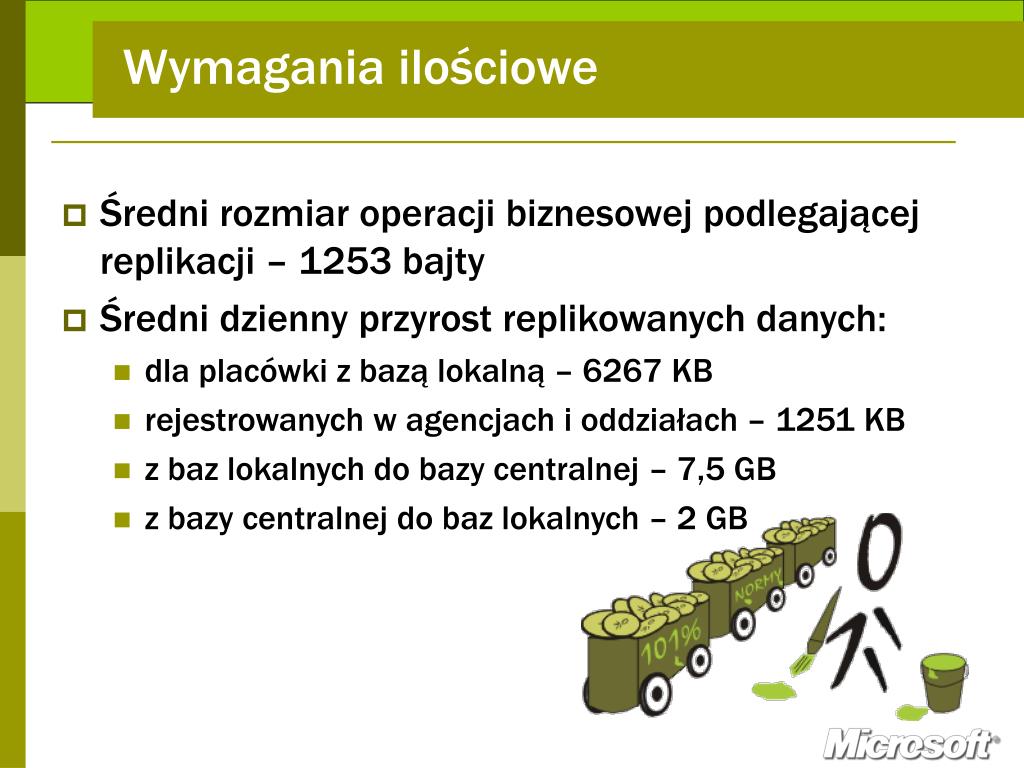 Wymagania ilościowe

Średni rozmiar operacji biznesowej podlegającej replikacji – 1253 bajty

Średni dzienny przyrost replikowanych danych:

dla placówki z bazą lokalną – 6267 KB

rejestrowanych w agencjach i oddziałach – 1251 KB

z baz lokalnych do bazy centralnej – 7,5 GB

z bazy centralnej do baz lokalnych – 2 GB

101%

NORMY

Microsoft